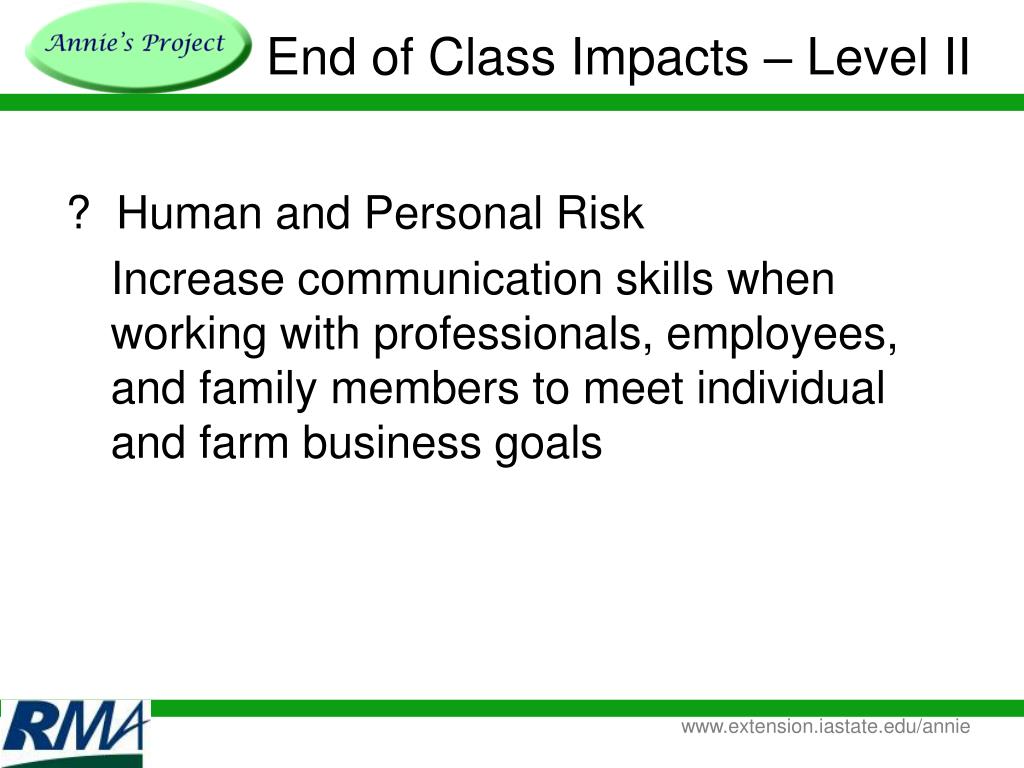 Annie's Project

End of Class Impacts – Level II

? Human and Personal Risk

Increase communication skills when working with professionals, employees, and family members to meet individual and farm business goals

RMA

www.extension.iastate.edu/annie